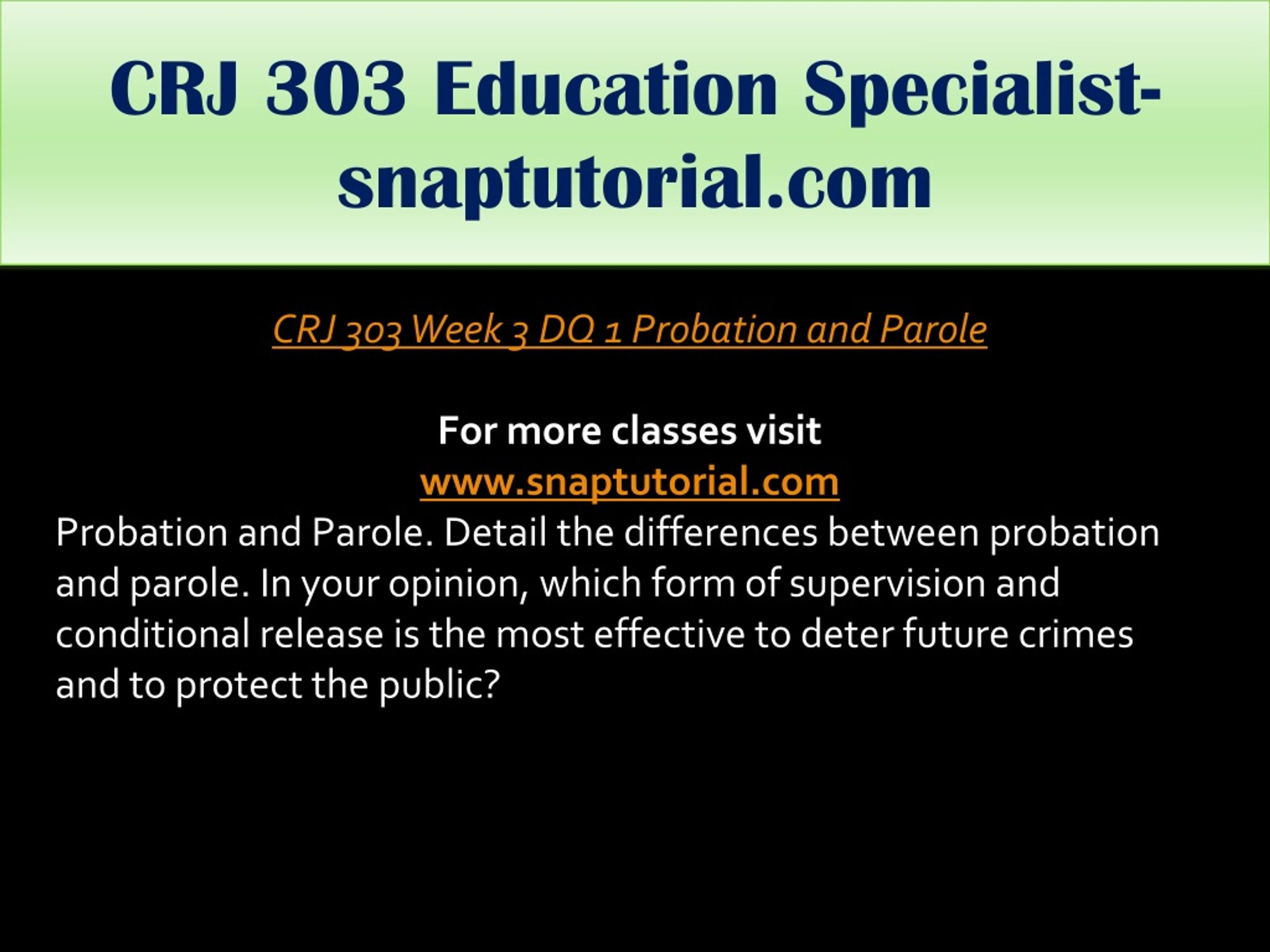 CRJ 303 Education Specialist-snaptutorial.com

CRJ 303 Week 3 DQ 1 Probation and Parole

For more classes visit
www.snaptutorial.com
Probation and Parole. Detail the differences between probation and parole. In your opinion, which form of supervision and conditional release is the most effective to deter future crimes and to protect the public?